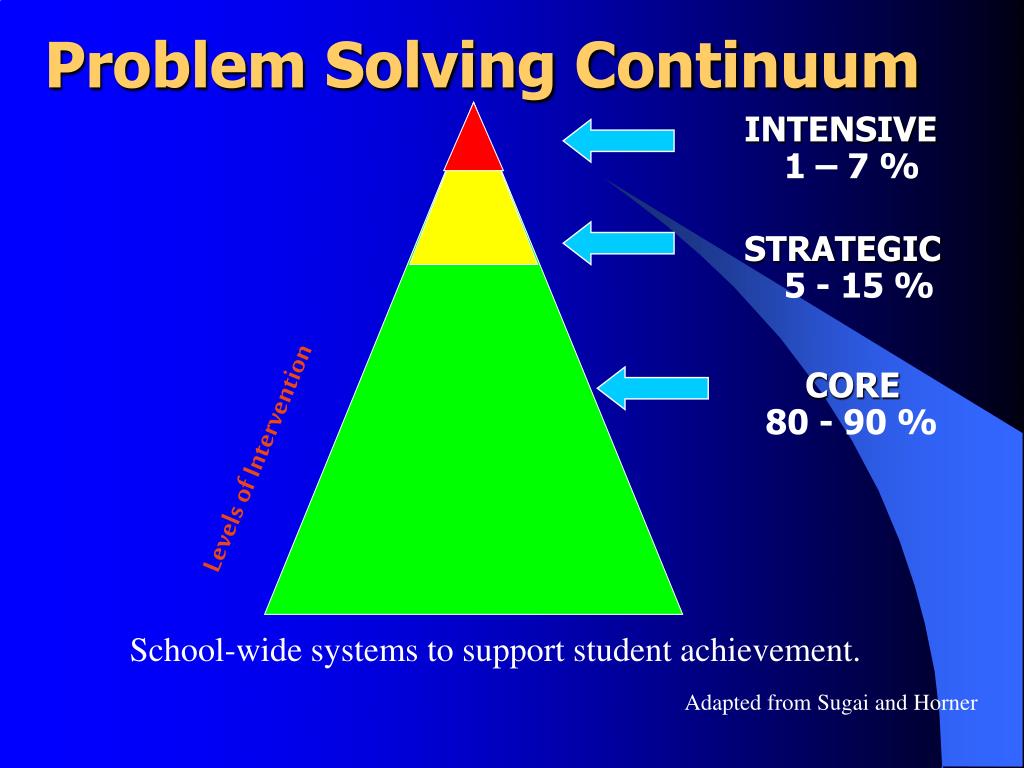 Problem Solving Continuum

INTENSIVE
1 – 7 %

STRATEGIC
5 - 15 %

CORE
80 - 90 %

Levels of Intervention

School-wide systems to support student achievement.

Adapted from Sugai and Horner